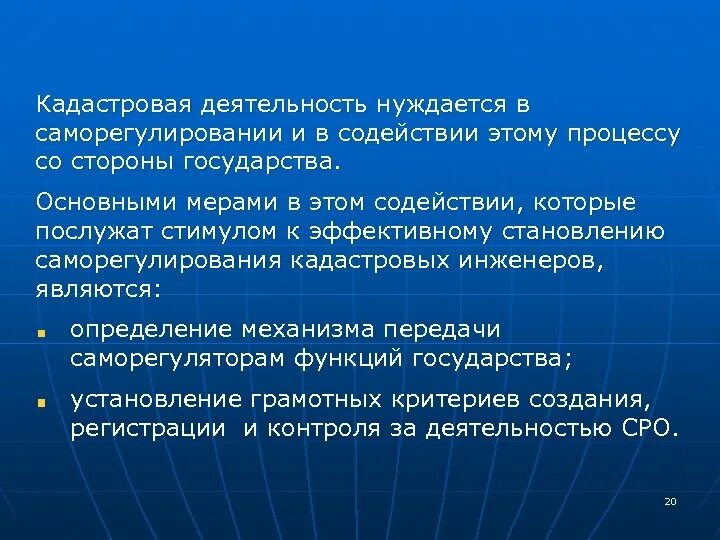 Кадастровая деятельность нуждается в саморегулировании и в содействии этому процессу со стороны государства.

Основными мерами в этом содействии, которые послужат стимулом к эффективному становлению саморегулирования кадастровых инженеров, являются:

- определение механизма передачи саморегуляторам функций государства;
- установление грамотных критериев создания, регистрации и контроля за деятельностью СРО.

20